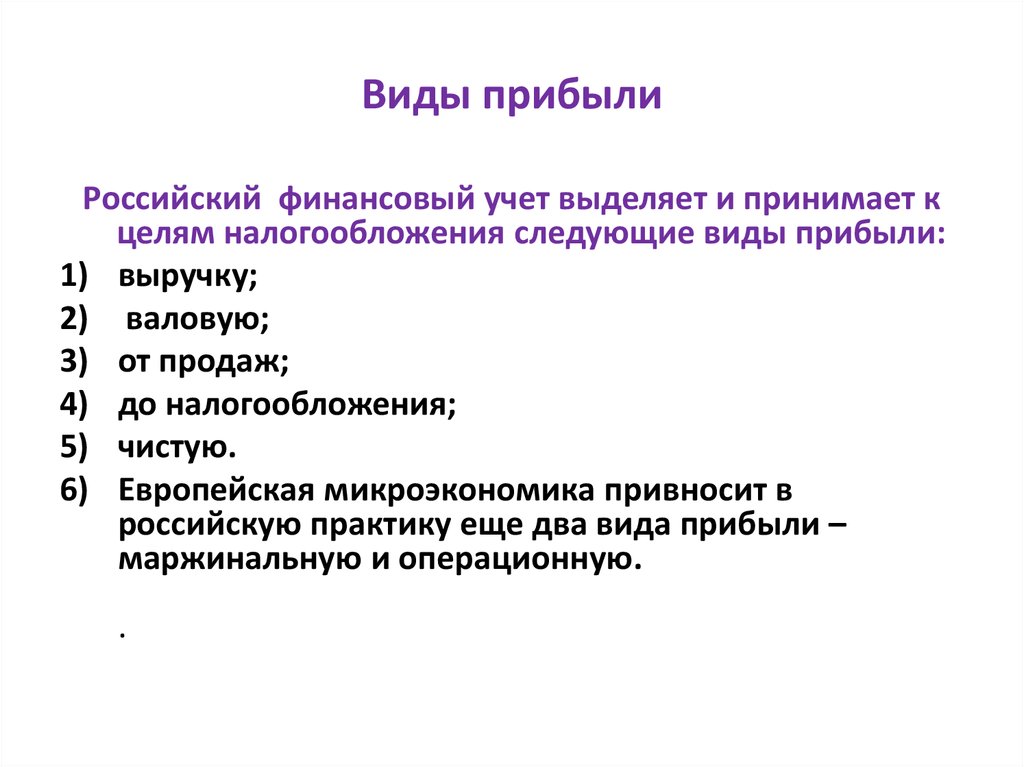 Виды прибыли

Российский финансовый учет выделяет и принимает к целям налогообложения следующие виды прибыли:

1) выручку;
2) валовую;
3) от продаж;
4) до налогообложения;
5) чистую.
6) Европейская микроэкономика привносит в российскую практику еще два вида прибыли – маржинальную и операционную.

.